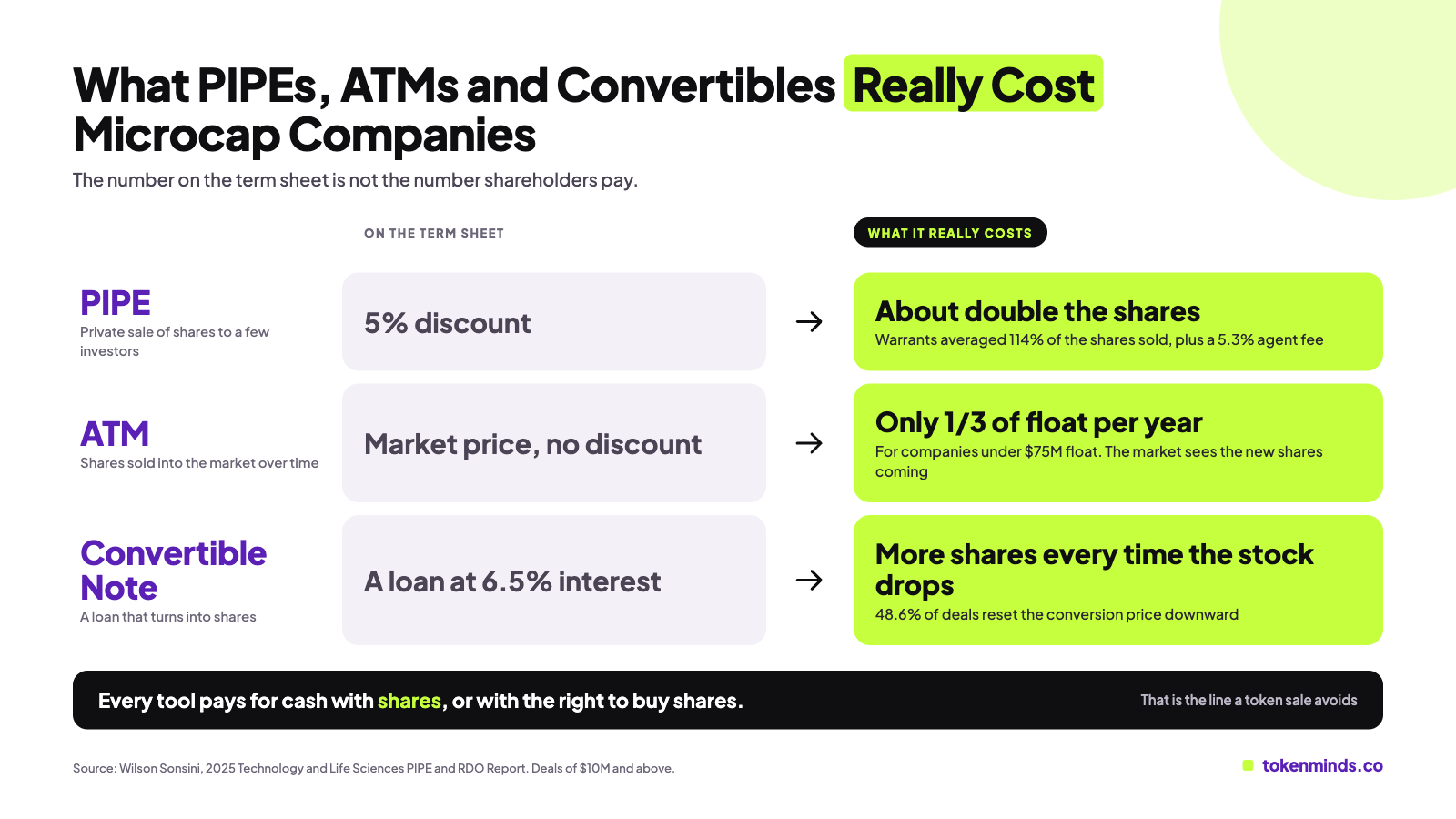 What PIPEs, ATMs and Convertibles Really Cost Microcap Companies

The number on the term sheet is not the number shareholders pay.

ON THE TERM SHEET

WHAT IT REALLY COSTS

PIPE
Private sale of shares to a few investors

5% discount

→

About double the shares
Warrants averaged 114% of the shares sold, plus a 5.3% agent fee

ATM
Shares sold into the market over time

Market price, no discount

→

Only 1/3 of float per year
For companies under $75M float. The market sees the new shares coming

Convertible Note
A loan that turns into shares

A loan at 6.5% interest

→

More shares every time the stock drops
48.6% of deals reset the conversion price downward

Every tool pays for cash with shares, or with the right to buy shares.

That is the line a token sale avoids

Source: Wilson Sonsini, 2025 Technology and Life Sciences PIPE and RDO Report. Deals of $10M and above.

tokenminds.co